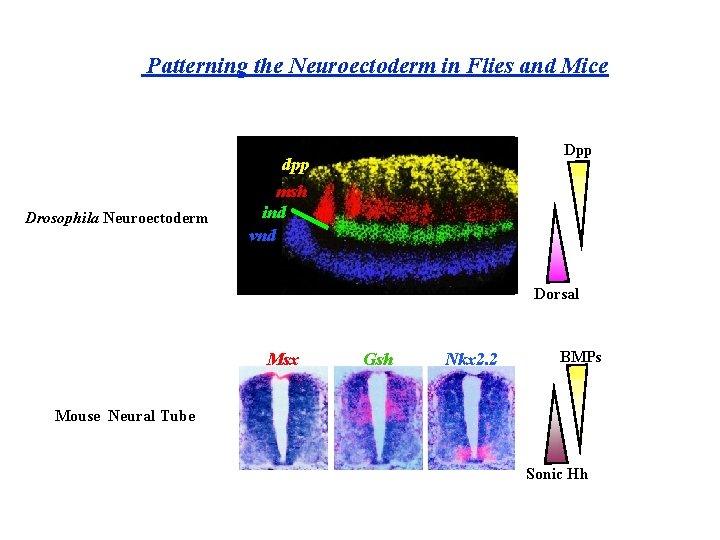 Patterning the Neuroectoderm in Flies and Mice

Drosophila Neuroectoderm

dpp
msh
ind
vnd

Dpp

Dorsal

Mouse Neural Tube

Msx
Gsh
Nkx2.2

BMPs

Sonic Hh